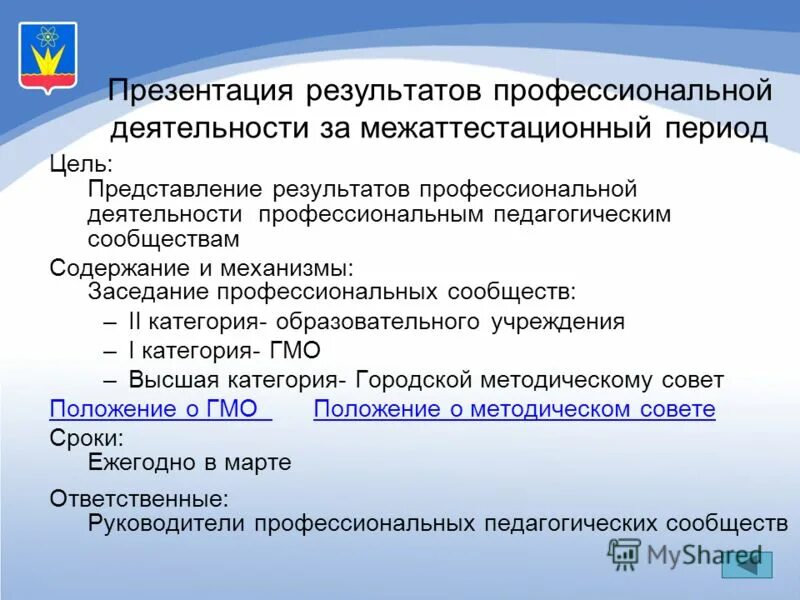 Презентация результатов профессиональной деятельности за межаттестационный период

Цель:
Представление результатов профессиональной деятельности профессиональным педагогическим сообществам

Содержание и механизмы:
Заседание профессиональных сообществ:
– II категория- образовательного учреждения
– I категория- ГМО
– Высшая категория- Городской методическому совет

Положение о ГМО   Положение о методическом совете

Сроки:
Ежегодно в марте

Ответственные:
Руководители профессиональных педагогических сообществ

MyShared